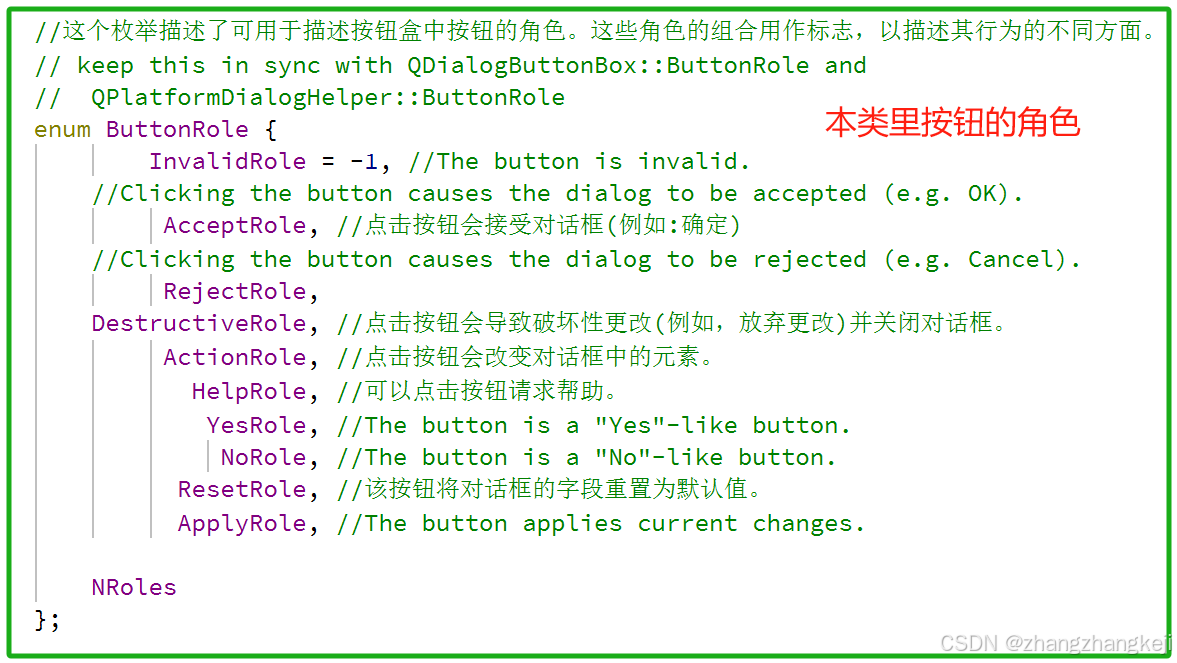 //这个枚举描述了可用于描述按钮盒中按钮的角色。这些角色的组合用作标志，以描述其行为的不同方面。
// keep this in sync with QDialogButtonBox::ButtonRole and
//  QPlatformDialogHelper::ButtonRole
enum ButtonRole {

本类里按钮的角色

InvalidRole = -1, //The button is invalid.
//Clicking the button causes the dialog to be accepted (e.g. OK).
AcceptRole, //点击按钮会接受对话框(例如:确定)
//Clicking the button causes the dialog to be rejected (e.g. Cancel).
RejectRole,
DestructiveRole, //点击按钮会导致破坏性更改(例如，放弃更改)并关闭对话框。
ActionRole, //点击按钮会改变对话框中的元素。
HelpRole, //可以点击按钮请求帮助。
YesRole, //The button is a "Yes"-like button.
NoRole, //The button is a "No"-like button.
ResetRole, //该按钮将对话框的字段重置为默认值。
ApplyRole, //The button applies current changes.

NRoles
};

CSDN @zhangzhangkeji